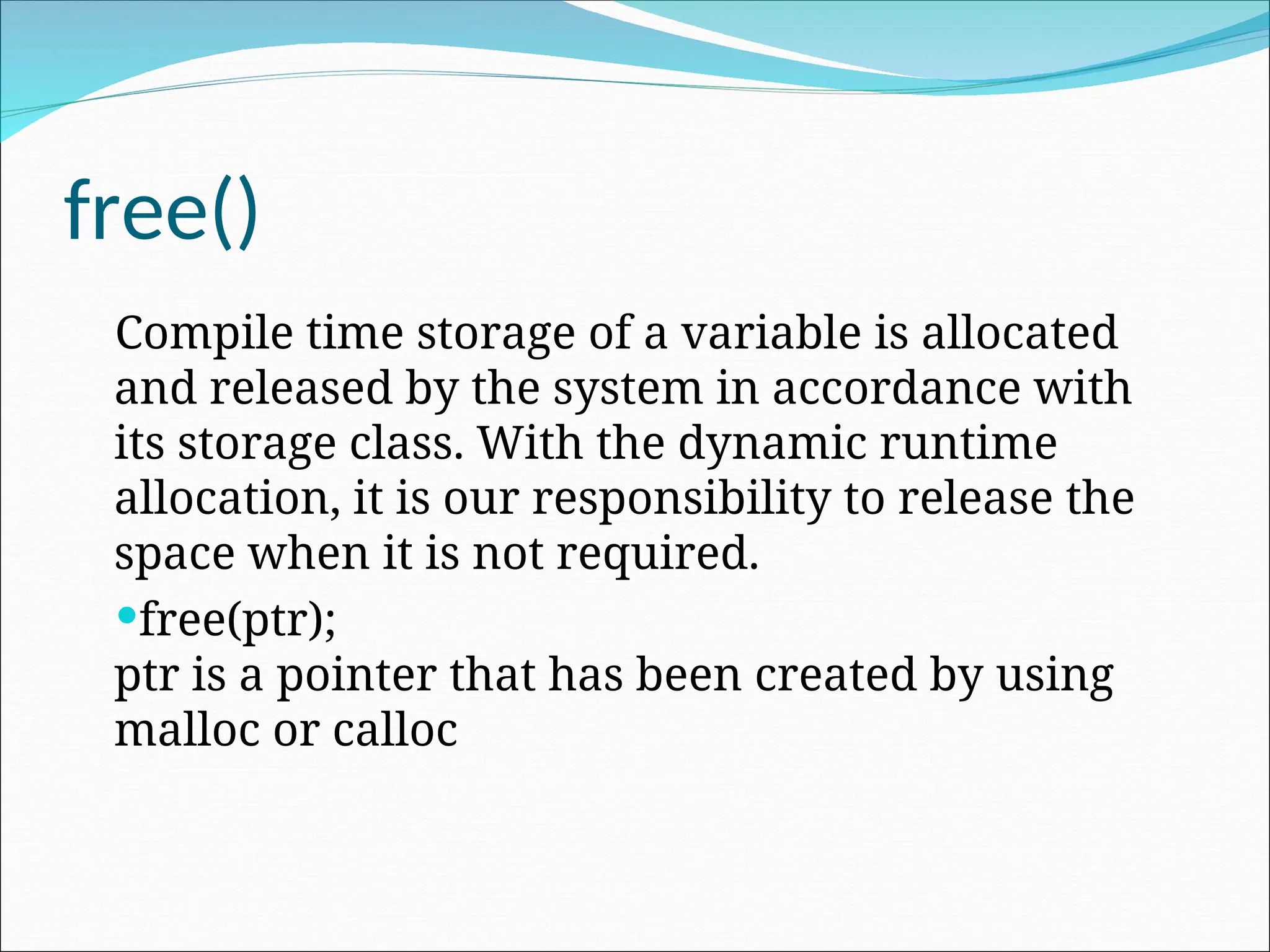 free()

Compile time storage of a variable is allocated and released by the system in accordance with its storage class. With the dynamic runtime allocation, it is our responsibility to release the space when it is not required.

• free(ptr);
ptr is a pointer that has been created by using malloc or calloc